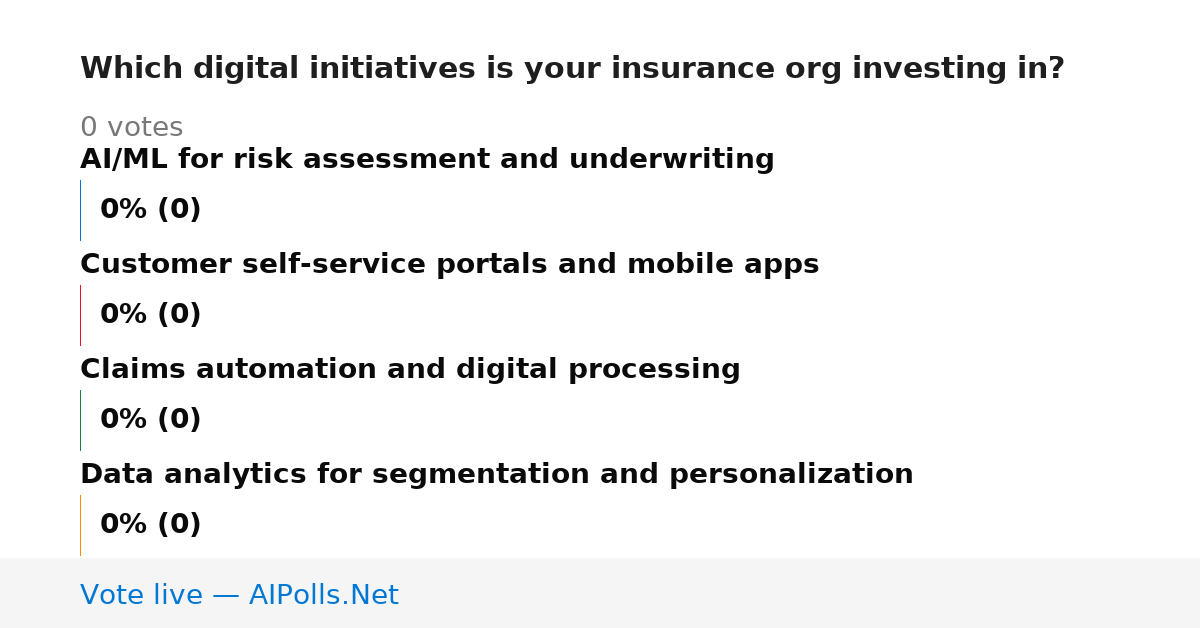 Which digital initiatives is your insurance org investing in?

0 votes

AI/ML for risk assessment and underwriting

0% (0)

Customer self-service portals and mobile apps

0% (0)

Claims automation and digital processing

0% (0)

Data analytics for segmentation and personalization

0% (0)

Vote live — AIPolls.Net